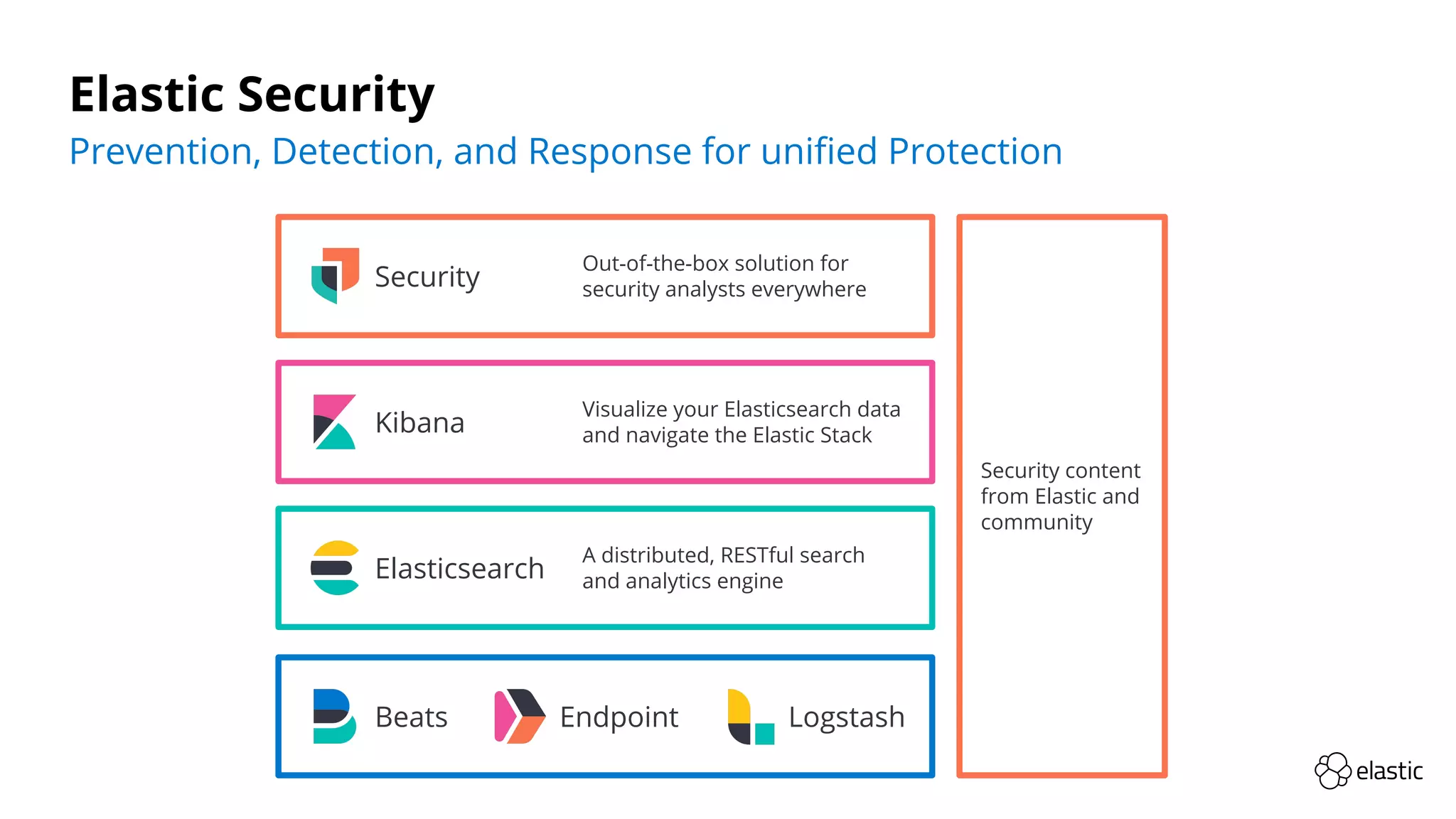 Elastic Security

Prevention, Detection, and Response for unified Protection

Security

Out-of-the-box solution for security analysts everywhere

Kibana

Visualize your Elasticsearch data and navigate the Elastic Stack

Elasticsearch

A distributed, RESTful search and analytics engine

Beats

Endpoint

Logstash

Security content from Elastic and community

elastic